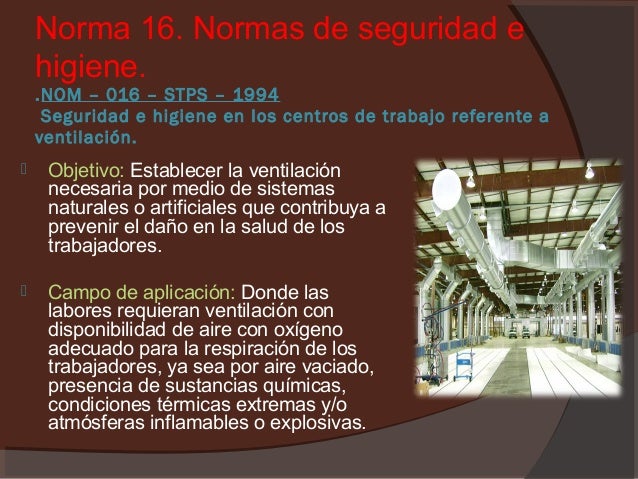 Norma 16. Normas de seguridad e higiene.

.NOM – 016 – STPS – 1994
Seguridad e higiene en los centros de trabajo referente a ventilación.

Objetivo: Establecer la ventilación necesaria por medio de sistemas naturales o artificiales que contribuya a prevenir el daño en la salud de los trabajadores.

Campo de aplicación: Donde las labores requieran ventilación con disponibilidad de aire con oxígeno adecuado para la respiración de los trabajadores, ya sea por aire vaciado, presencia de sustancias químicas, condiciones térmicas extremas y/o atmósferas inflamables o explosivas.